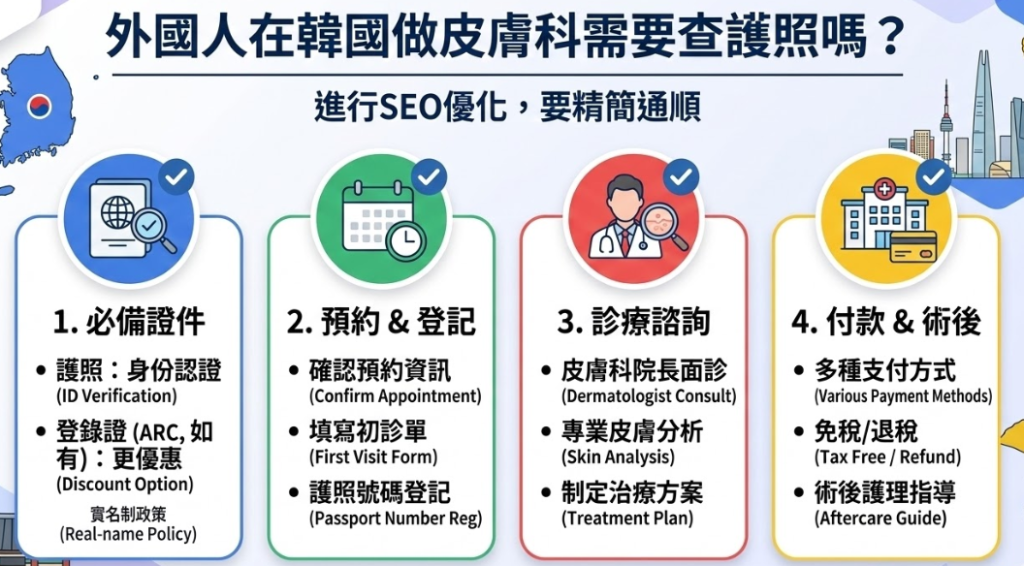 外國人在韓國做皮膚科需要查護照嗎？

進行SEO優化，要精簡通順

1. 必備證件

• 護照：身份認證 (ID Verification)

• 登錄證 (ARC, 如有)：更優惠 (Discount Option)

實名制政策 (Real-name Policy)

2. 預約 & 登記

• 確認預約資訊 (Confirm Appointment)

• 填寫初診單 (First Visit Form)

• 護照號碼登記 (Passport Number Reg)

3. 診療諮詢

• 皮膚科院長面診 (Dermatologist Consult)

• 專業皮膚分析 (Skin Analysis)

• 制定治療方案 (Treatment Plan)

4. 付款 & 術後

• 多種支付方式 (Various Payment Methods)

• 免稅/退稅 (Tax Free / Refund)

• 術後護理指導 (Aftercare Guide)